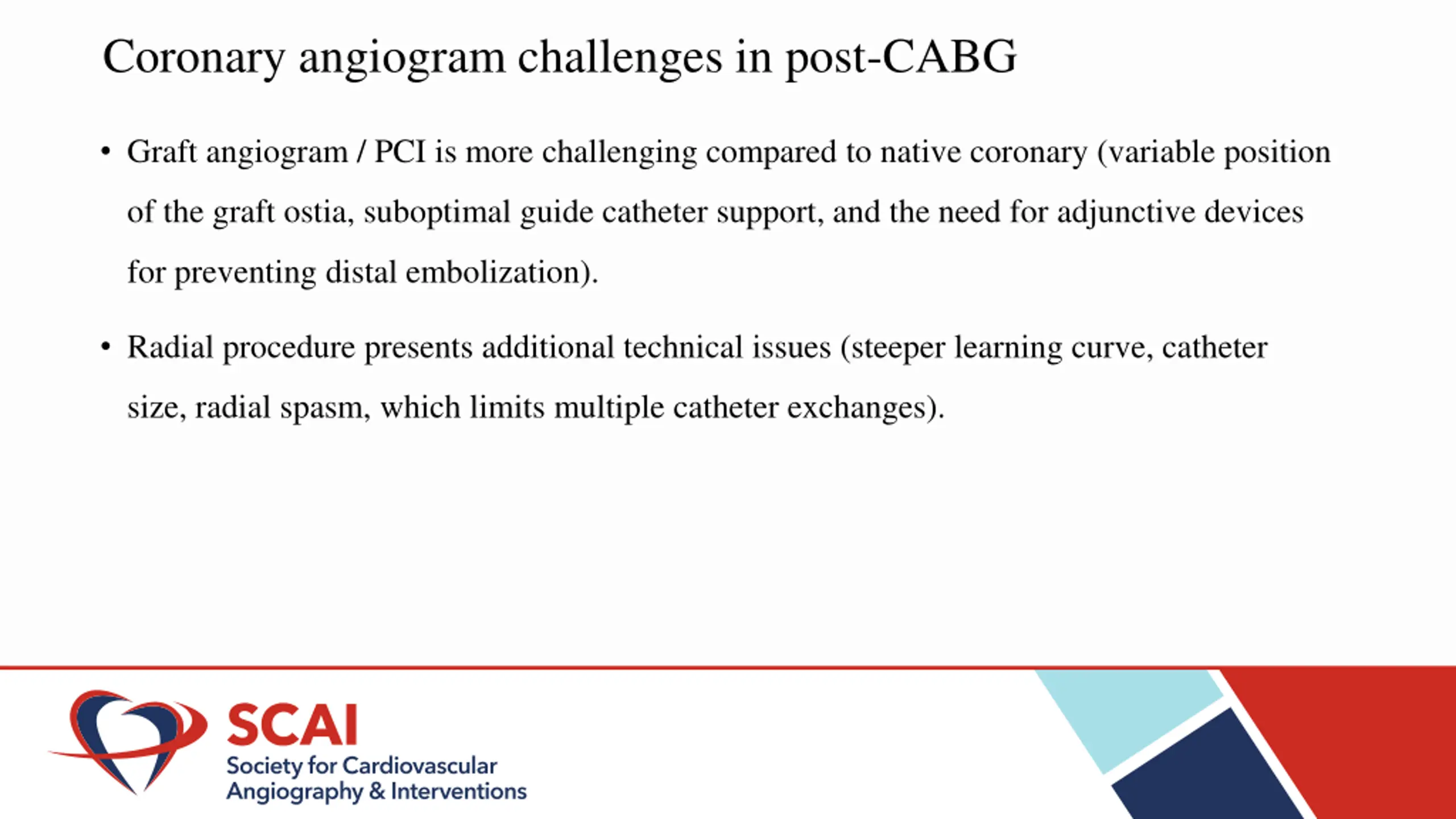 Coronary angiogram challenges in post-CABG

• Graft angiogram / PCI is more challenging compared to native coronary (variable position of the graft ostia, suboptimal guide catheter support, and the need for adjunctive devices for preventing distal embolization).

• Radial procedure presents additional technical issues (steeper learning curve, catheter size, radial spasm, which limits multiple catheter exchanges).

SCAI
Society for Cardiovascular Angiography & Interventions